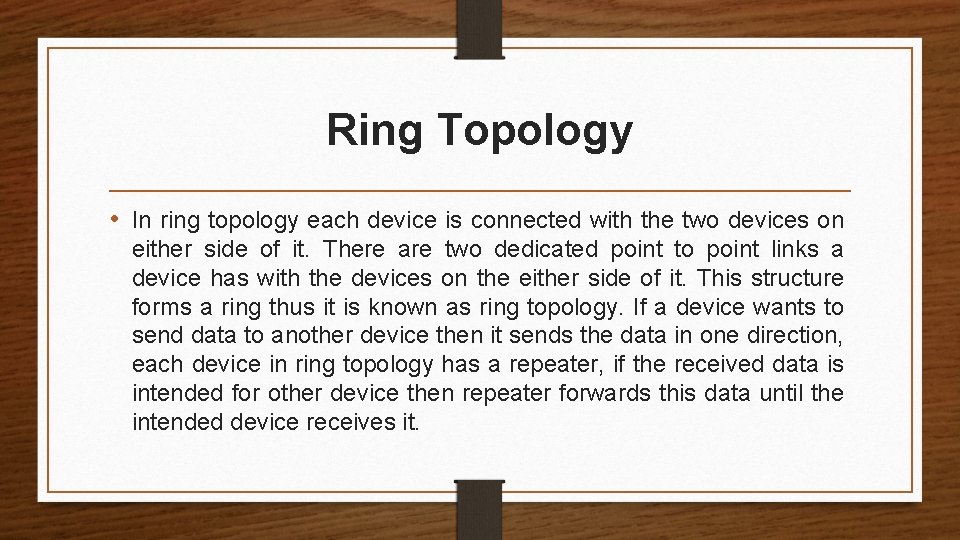 Ring Topology

• In ring topology each device is connected with the two devices on either side of it. There are two dedicated point to point links a device has with the devices on the either side of it. This structure forms a ring thus it is known as ring topology. If a device wants to send data to another device then it sends the data in one direction, each device in ring topology has a repeater, if the received data is intended for other device then repeater forwards this data until the intended device receives it.